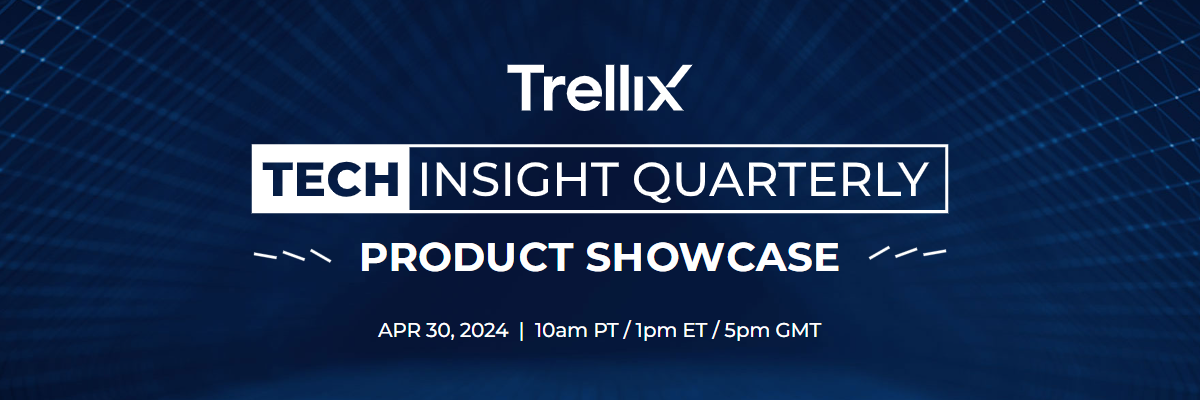 Trellix

TECH INSIGHT QUARTERLY

PRODUCT SHOWCASE

APR 30, 2024 | 10am PT / 1pm ET / 5pm GMT